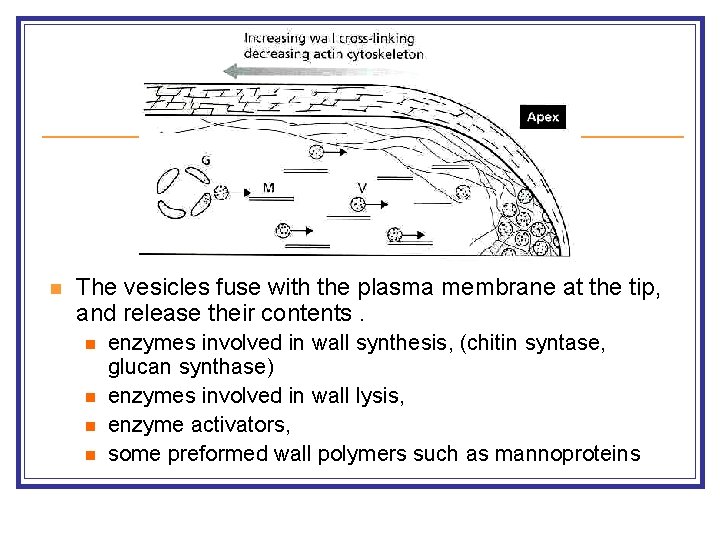 Increasing wall cross-linking
decreasing actin cytoskeleton

Apex

G

M

V

The vesicles fuse with the plasma membrane at the tip, and release their contents .

enzymes involved in wall synthesis, (chitin syntase, glucan synthase)

enzymes involved in wall lysis,

enzyme activators,

some preformed wall polymers such as mannoproteins